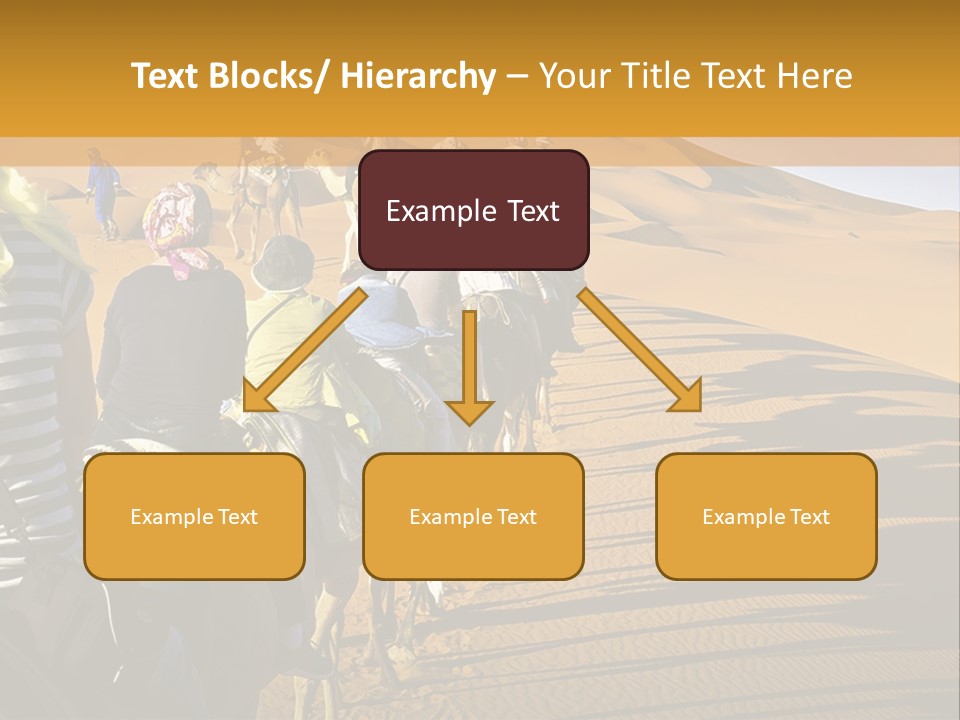 Text Blocks/ Hierarchy – Your Title Text Here

Example Text

Example Text

Example Text

Example Text